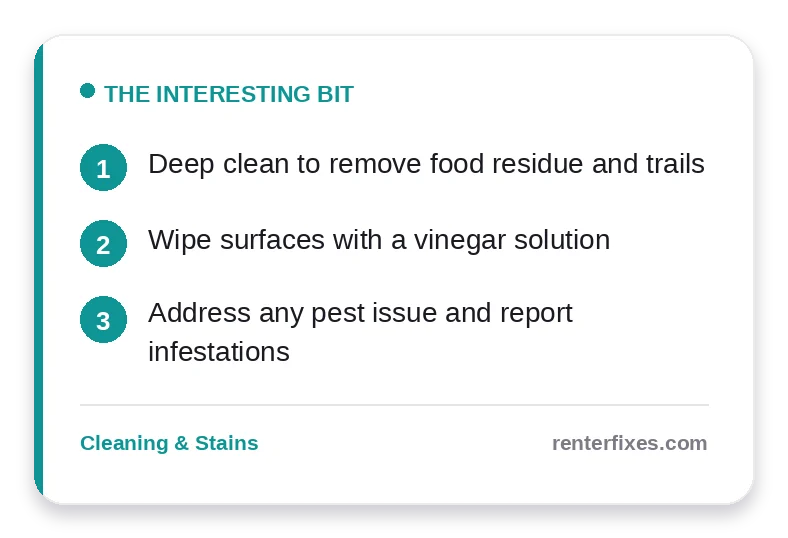 THE INTERESTING BIT

1 Deep clean to remove food residue and trails

2 Wipe surfaces with a vinegar solution

3 Address any pest issue and report infestations

Cleaning & Stains

renterfixes.com